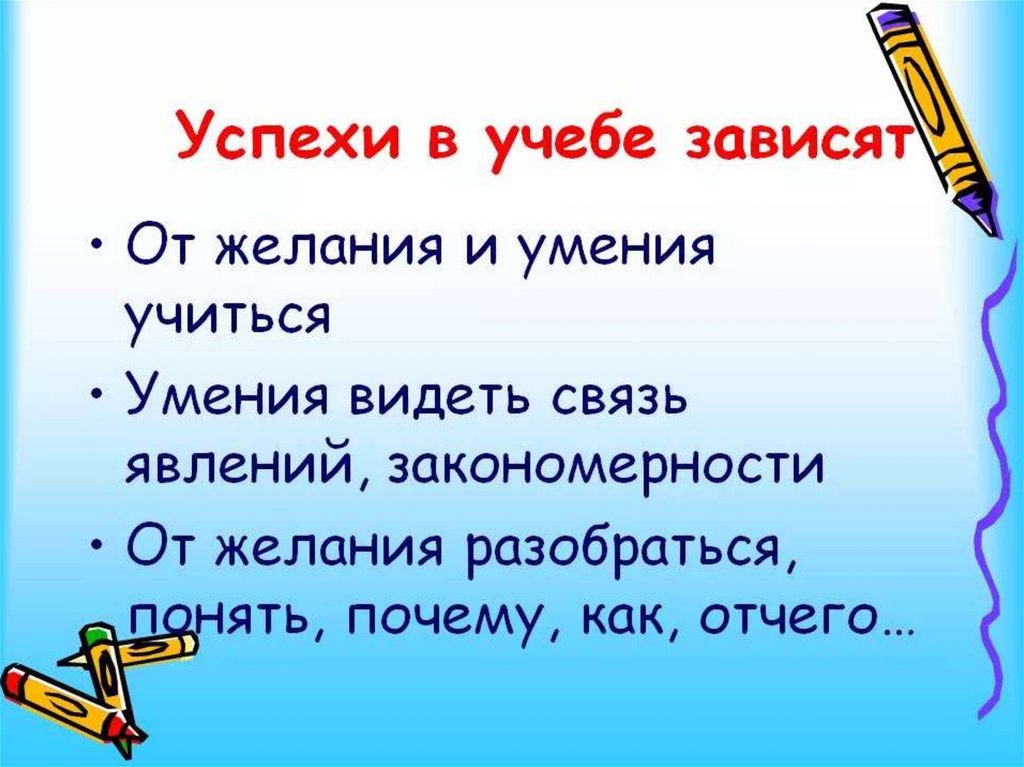 Успехи в учебе зависят

• От желания и умения учиться
• Умения видеть связь явлений, закономерности
• От желания разобраться, понять, почему, как, отчего…